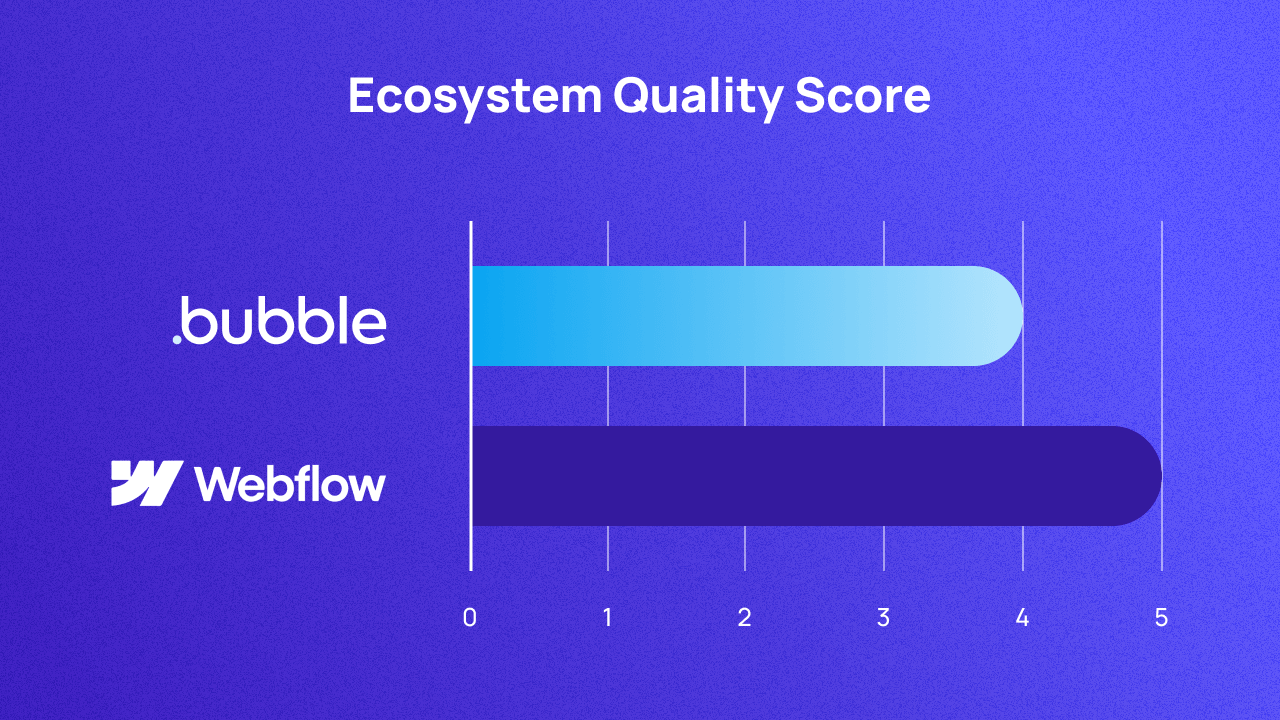 Ecosystem Quality Score

.bubble

Webflow

0
1
2
3
4
5